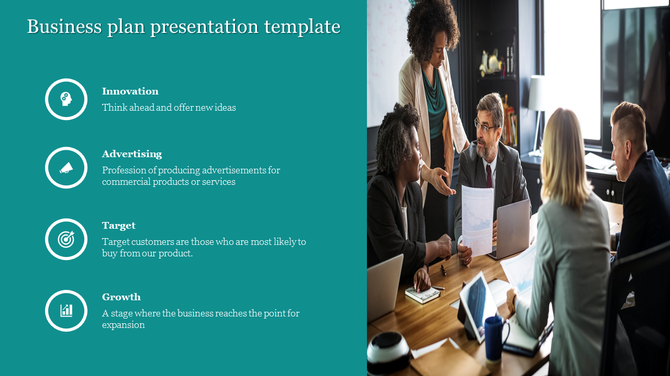 Business plan presentation template

Innovation
Think ahead and offer new ideas

Advertising
Profession of producing advertisements for commercial products or services

Target
Target customers are those who are most likely to buy from our product.

Growth
A stage where the business reaches the point for expansion